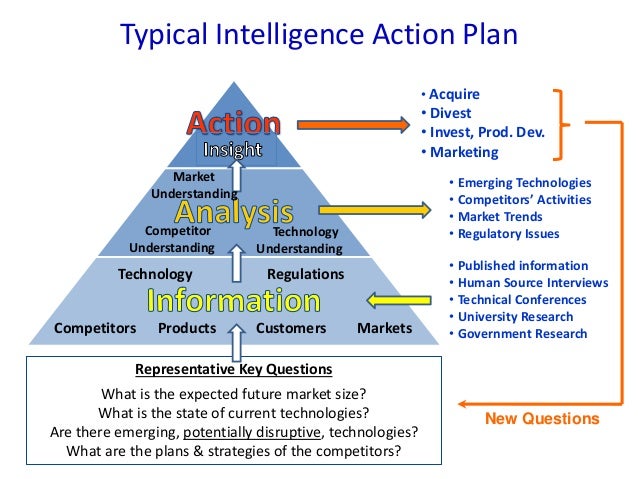 Typical Intelligence Action Plan

Action
Insight

Market Understanding
Analysis
Competitor Understanding
Technology Understanding

Technology
Regulations
Information
Competitors
Products
Customers
Markets

• Acquire
• Divest
• Invest, Prod. Dev.
• Marketing

• Emerging Technologies
• Competitors' Activities
• Market Trends
• Regulatory Issues

• Published information
• Human Source Interviews
• Technical Conferences
• University Research
• Government Research

Representative Key Questions
What is the expected future market size?
What is the state of current technologies?
Are there emerging, potentially disruptive, technologies?
What are the plans & strategies of the competitors?

New Questions